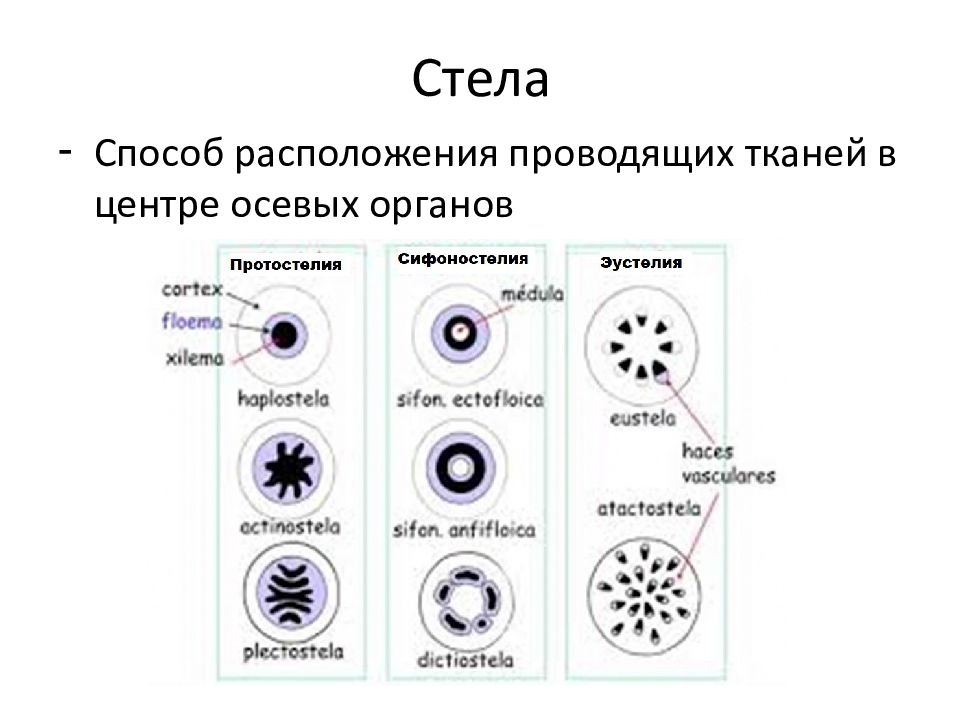 Стела

- Способ расположения проводящих тканей в центре осевых органов

Протостелия
cortex
floema
xilema
haplostela
actinostela
plectostela

Сифоностелия
médula
sifon. ectofloica
sifon. anfifloica
dictiostela

Эустелия
eustela
haces vasculares
atactostela